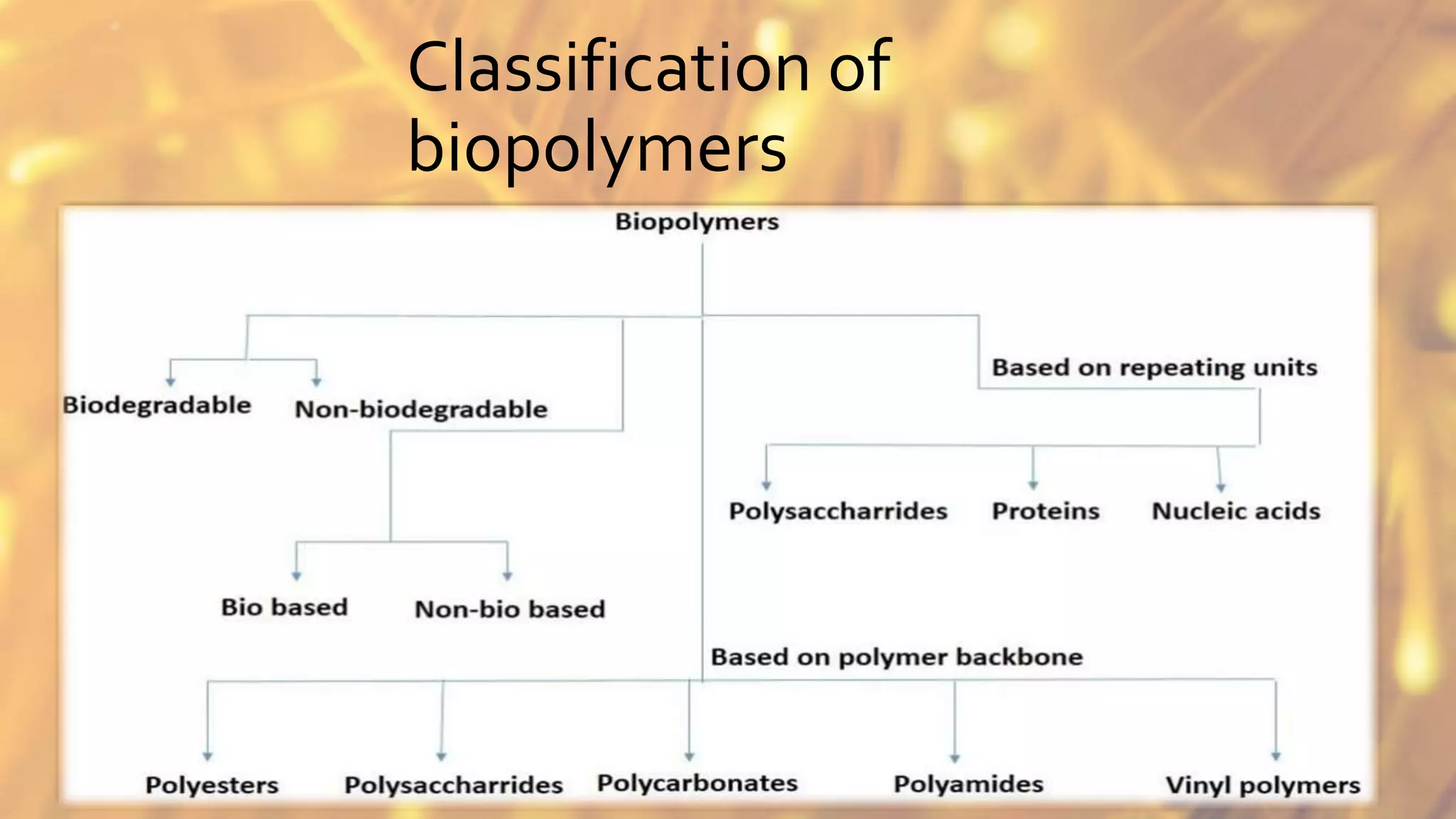 Classification of biopolymers

Biopolymers

Biodegradable
Non-biodegradable

Based on repeating units

Polysaccharrides
Proteins
Nucleic acids

Bio based
Non-bio based

Based on polymer backbone

Polyesters
Polysaccharrides
Polycarbonates
Polyamides
Vinyl polymers